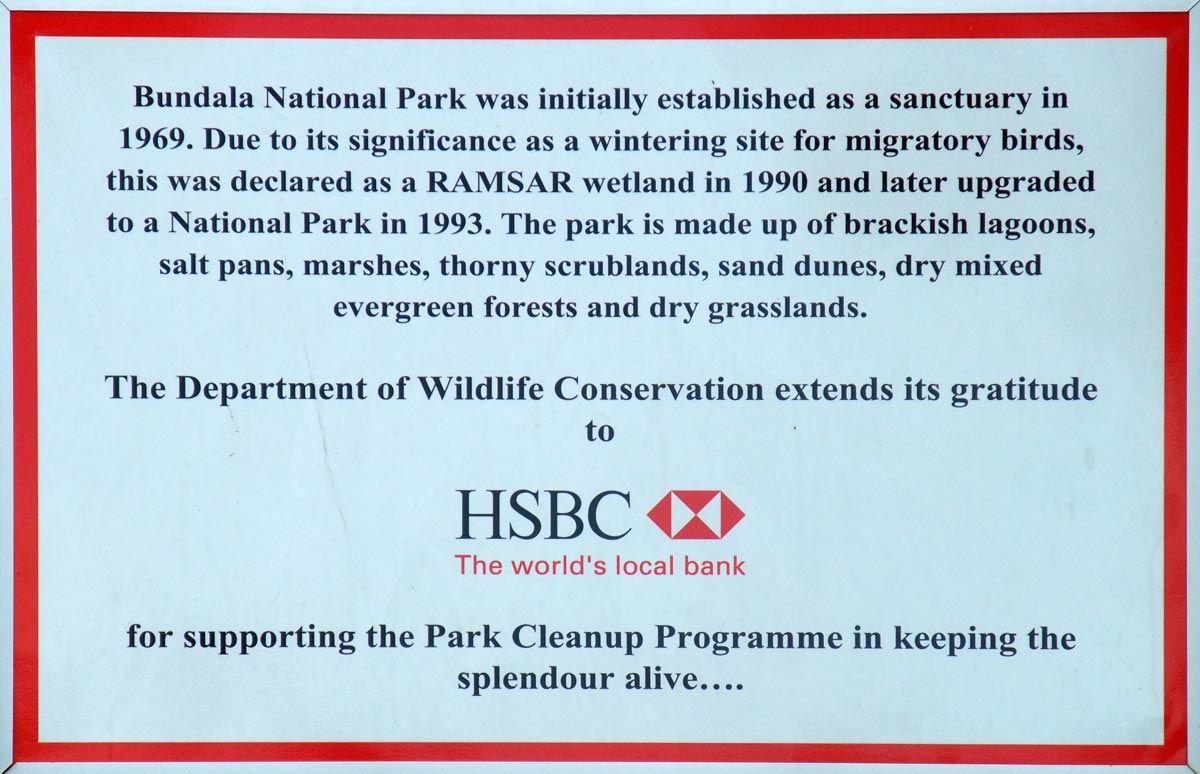 Bundala National Park was initially established as a sanctuary in 1969. Due to its significance as a wintering site for migratory birds, this was declared as a RAMSAR wetland in 1990 and later upgraded to a National Park in 1993. The park is made up of brackish lagoons, salt pans, marshes, thorny scrublands, sand dunes, dry mixed evergreen forests and dry grasslands.

The Department of Wildlife Conservation extends its gratitude to

HSBC
The world's local bank

for supporting the Park Cleanup Programme in keeping the splendour alive....